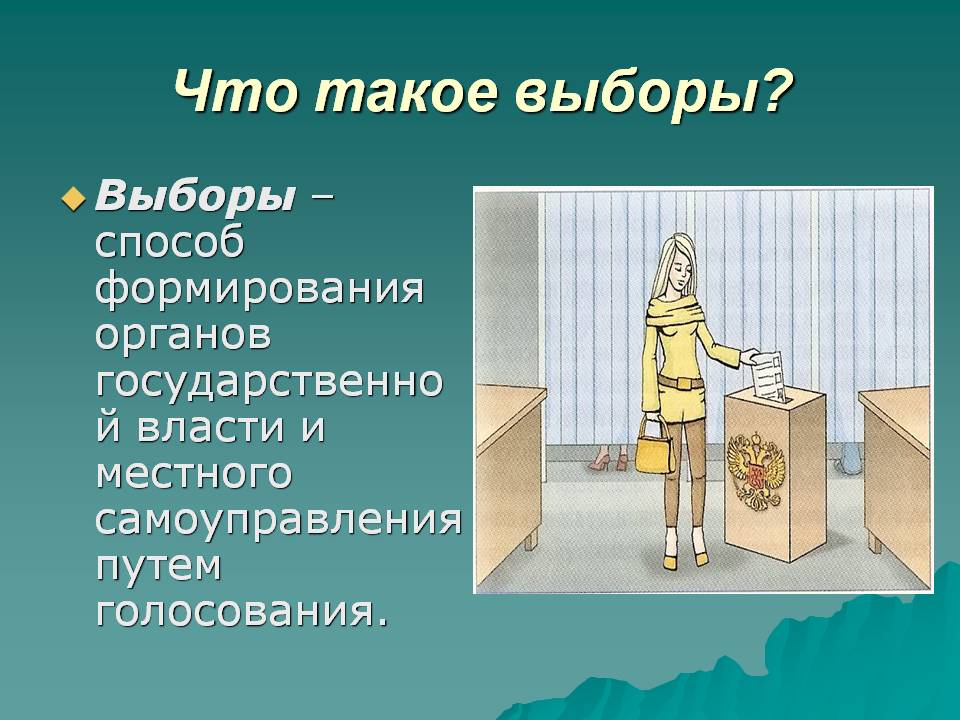 Что такое выборы?

Выборы – способ формирования органов государственной власти и местного самоуправления путем голосования.